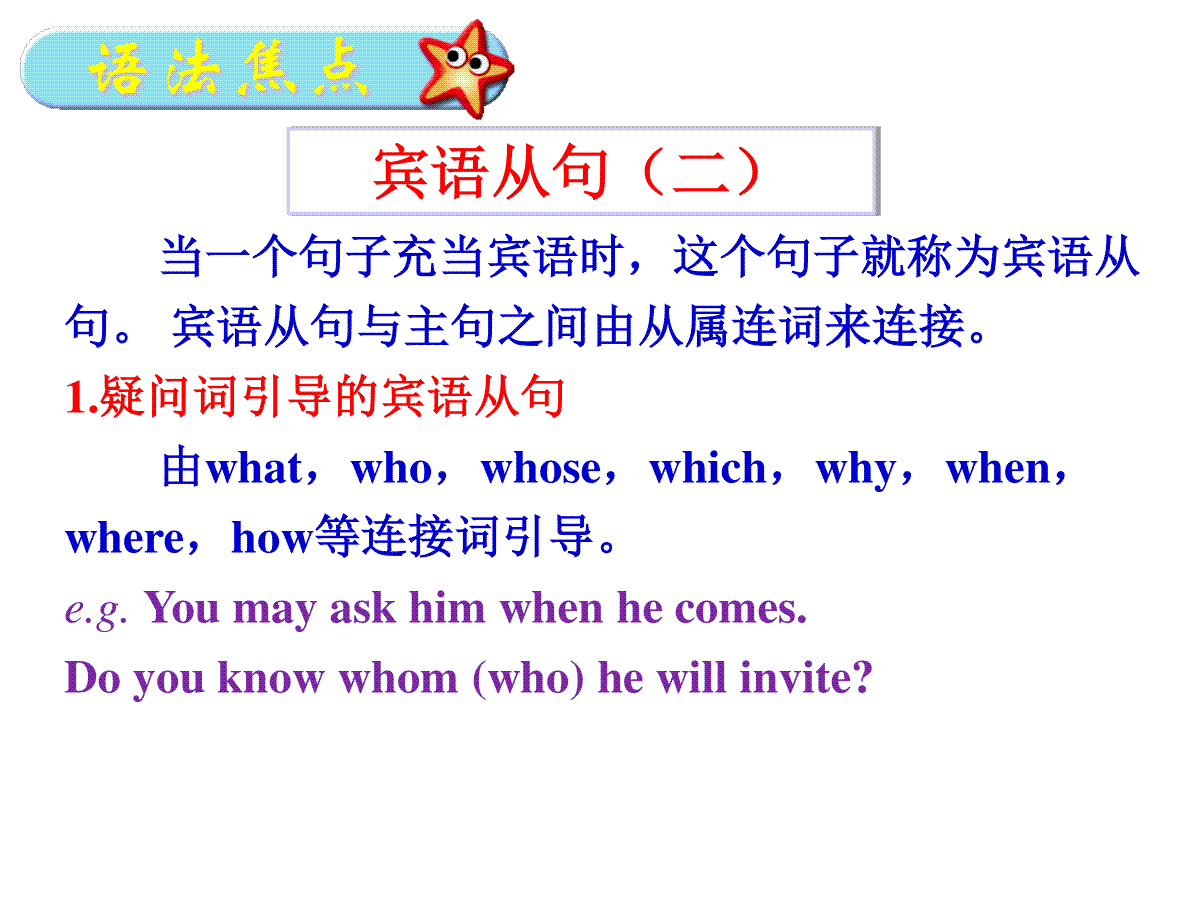 语法焦点

宾语从句（二）

当一个句子充当宾语时，这个句子就称为宾语从句。 宾语从句与主句之间由从属连词来连接。

1.疑问词引导的宾语从句

由what，who，whose，which，why，when，where，how等连接词引导。

e.g. You may ask him when he comes.

Do you know whom (who) he will invite?